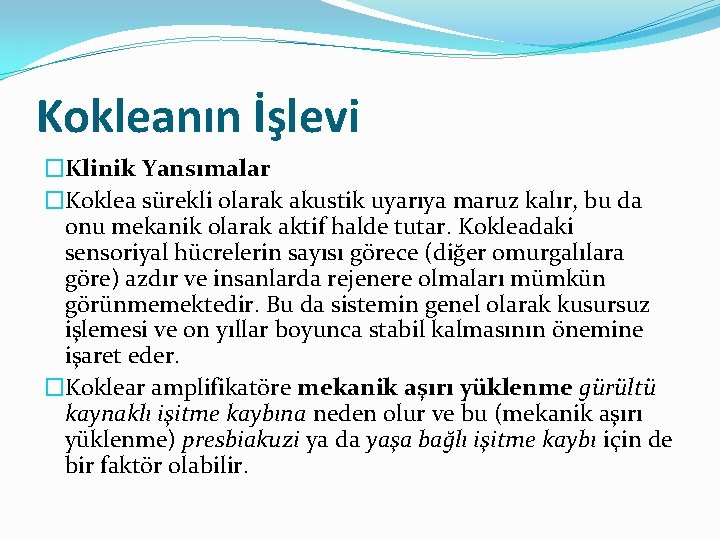 Kokleanın İşlevi

□Klinik Yansımalar

□Koklea sürekli olarak akustik uyarıya maruz kalır, bu da onu mekanik olarak aktif halde tutar. Kokleadaki sensoriyal hücrelerin sayısı görece (diğer omurgalılara göre) azdır ve insanlarda rejenere olmaları mümkün görünmemektedir. Bu da sistemin genel olarak kusursuz işlemesi ve on yıllar boyunca stabil kalmasının önemine işaret eder.

□Koklear amplifikatöre mekanik aşırı yüklenme gürültü kaynaklı işitme kaybına neden olur ve bu (mekanik aşırı yüklenme) presbiakuzi ya da yaşa bağlı işitme kaybı için de bir faktör olabilir.